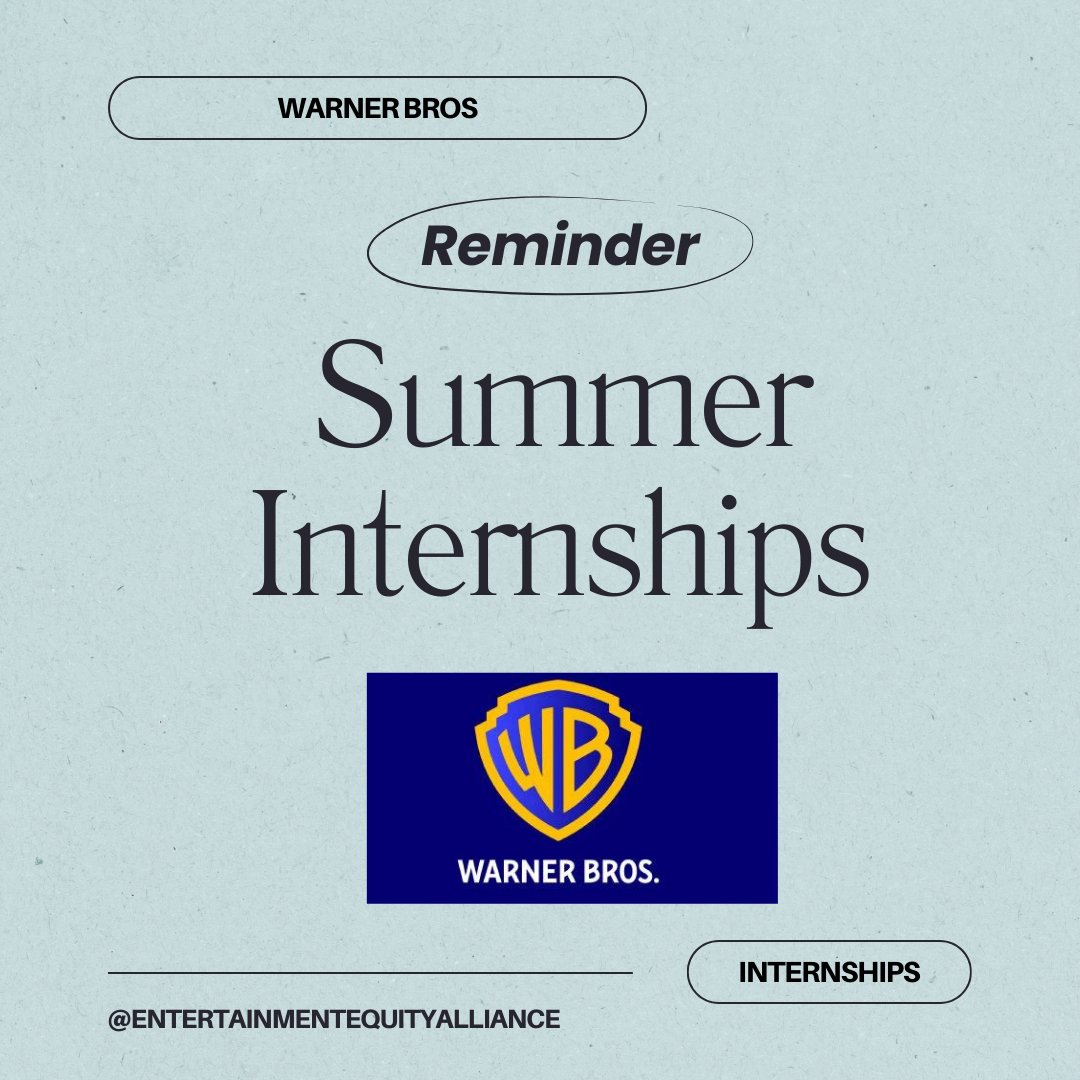 WARNER BROS

Reminder

Summer Internships

WB

WARNER BROS.

INTERNSHIPS

@ENTERTAINMENTEQUITYALLIANCE